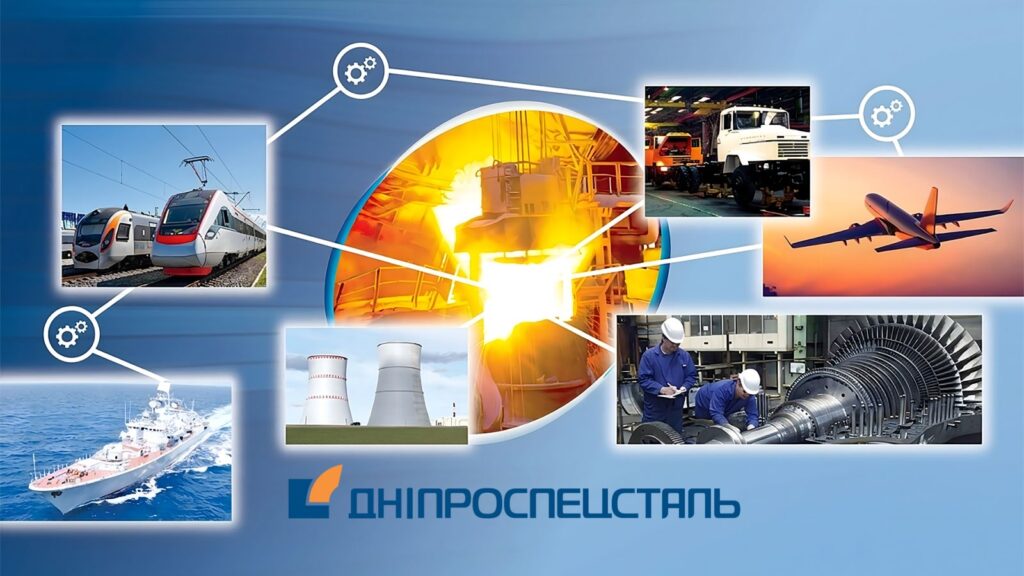 ДНІПРОСПЕЦСТАЛЬ